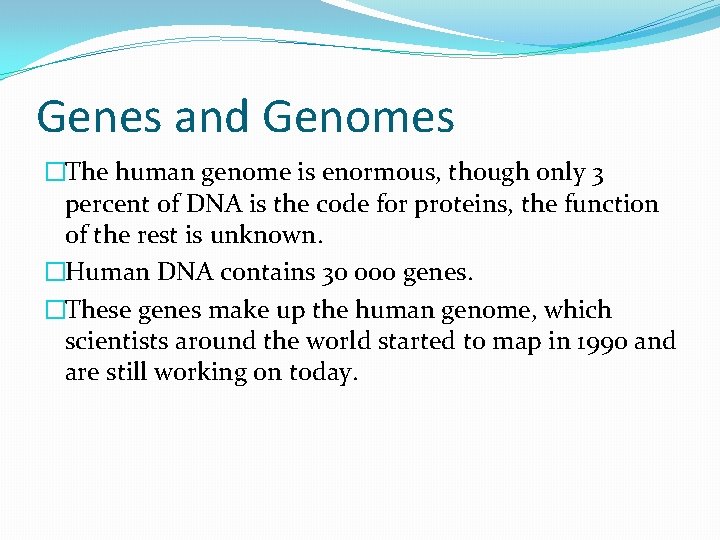 Genes and Genomes

□The human genome is enormous, though only 3 percent of DNA is the code for proteins, the function of the rest is unknown.

□Human DNA contains 30 000 genes.

□These genes make up the human genome, which scientists around the world started to map in 1990 and are still working on today.